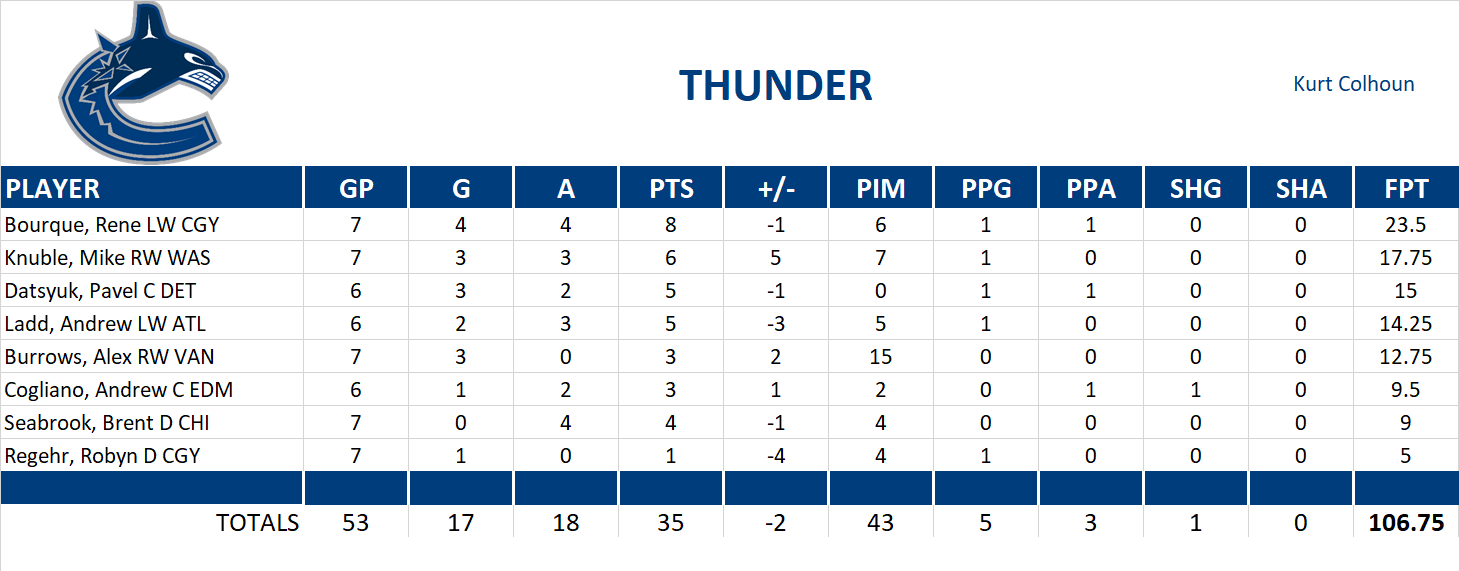 THUNDER

Kurt Colhoun

| PLAYER | GP | G | A | PTS | +/- | PIM | PPG | PPA | SHG | SHA | FPT |
|---|---|---|---|---|---|---|---|---|---|---|---|
| Bourque, Rene LW CGY | 7 | 4 | 4 | 8 | -1 | 6 | 1 | 1 | 0 | 0 | 23.5 |
| Knuble, Mike RW WAS | 7 | 3 | 3 | 6 | 5 | 7 | 1 | 0 | 0 | 0 | 17.75 |
| Datsyuk, Pavel C DET | 6 | 3 | 2 | 5 | -1 | 0 | 1 | 1 | 0 | 0 | 15 |
| Ladd, Andrew LW ATL | 6 | 2 | 3 | 5 | -3 | 5 | 1 | 0 | 0 | 0 | 14.25 |
| Burrows, Alex RW VAN | 7 | 3 | 0 | 3 | 2 | 15 | 0 | 0 | 0 | 0 | 12.75 |
| Cogliano, Andrew C EDM | 6 | 1 | 2 | 3 | 1 | 2 | 0 | 1 | 1 | 0 | 9.5 |
| Seabrook, Brent D CHI | 7 | 0 | 4 | 4 | -1 | 4 | 0 | 0 | 0 | 0 | 9 |
| Regehr, Robyn D CGY | 7 | 1 | 0 | 1 | -4 | 4 | 1 | 0 | 0 | 0 | 5 |
| | | | | | | | | | | | |
| TOTALS | 53 | 17 | 18 | 35 | -2 | 43 | 5 | 3 | 1 | 0 | 106.75 |